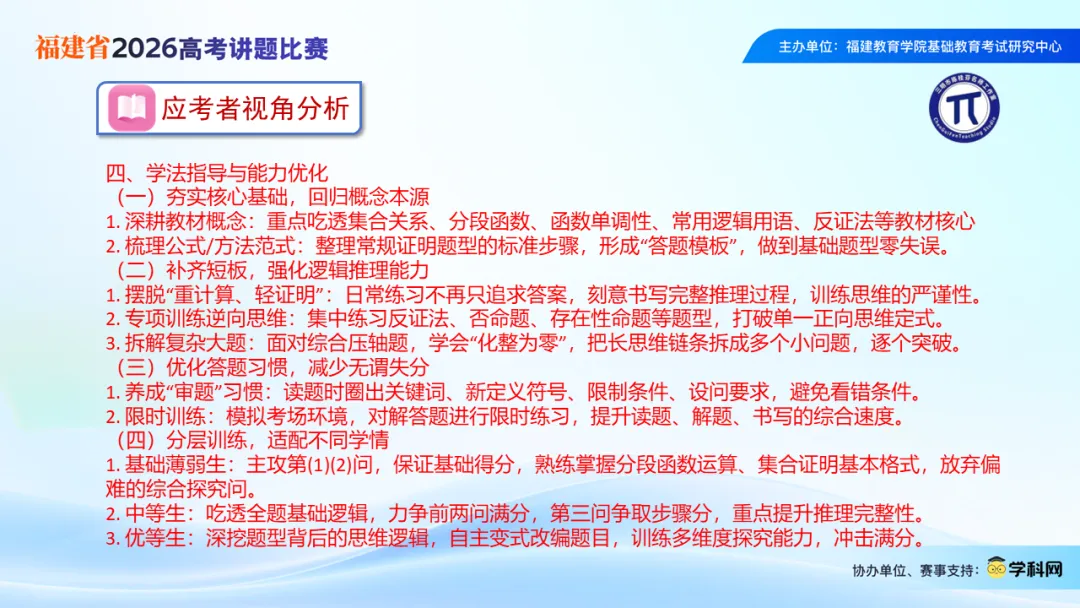 福建省2026高考讲题比赛

主办单位：福建教育学院基础教育考试研究中心

应考者视角分析

四、学法指导与能力优化
（一）夯实核心基础，回归概念本源
1. 深耕教材概念：重点吃透集合关系、分段函数、函数单调性、常用逻辑用语、反证法等教材核心
2. 梳理公式/方法范式：整理常规证明题型的标准步骤，形成“答题模板”，做到基础题型零失误。
（二）补齐短板，强化逻辑推理能力
1. 摆脱“重计算、轻证明”：日常练习不再只追求答案，刻意书写完整推理过程，训练思维的严谨性。
2. 专项训练逆向思维：集中练习反证法、否命题、存在性命题等题型，打破单一正向思维定式。
3. 拆解复杂大题：面对综合压轴题，学会“化整为零”，把长思维链条拆成多个小问题，逐个突破。
（三）优化答题习惯，减少无谓失分
1. 养成“审题”习惯：读题时圈出关键词、新定义符号、限制条件、设问要求，避免看错条件。
2. 限时训练：模拟考场环境，对解答题进行限时练习，提升读题、解题、书写的综合速度。
（四）分层训练，适配不同学情
1. 基础薄弱生：主攻第(1)(2)问，保证基础得分，熟练掌握分段函数运算、集合证明基本格式，放弃偏难的综合探究问。
2. 中等生：吃透全题基础逻辑，力争前两问满分，第三问争取步骤分，重点提升推理完整性。
3. 优等生：深挖题型背后的思维逻辑，自主变式改编题目，训练多维度探究能力，冲击满分。

协办单位、赛事支持：学科网